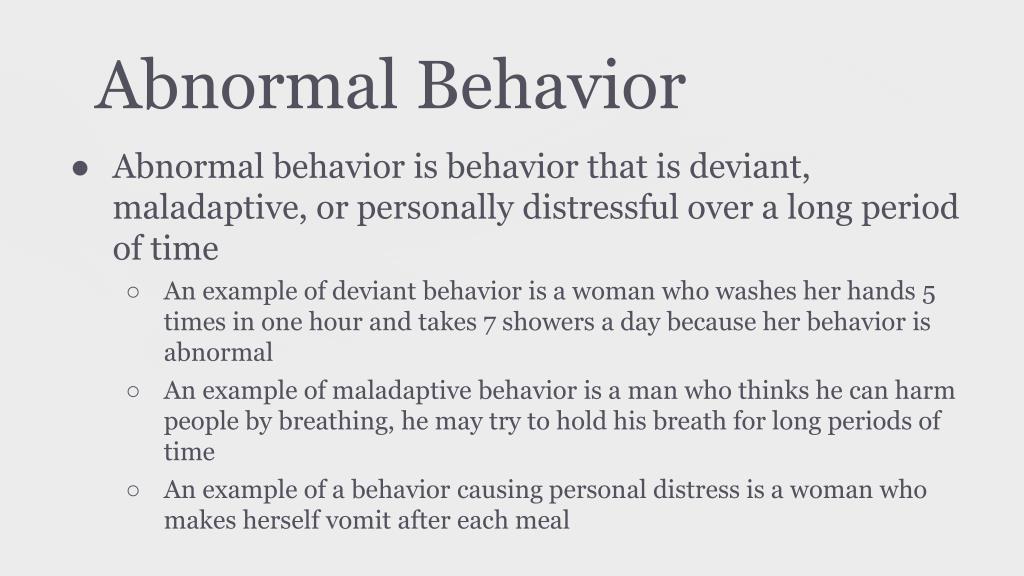 Abnormal Behavior

● Abnormal behavior is behavior that is deviant, maladaptive, or personally distressful over a long period of time

○ An example of deviant behavior is a woman who washes her hands 5 times in one hour and takes 7 showers a day because her behavior is abnormal

○ An example of maladaptive behavior is a man who thinks he can harm people by breathing, he may try to hold his breath for long periods of time

○ An example of a behavior causing personal distress is a woman who makes herself vomit after each meal